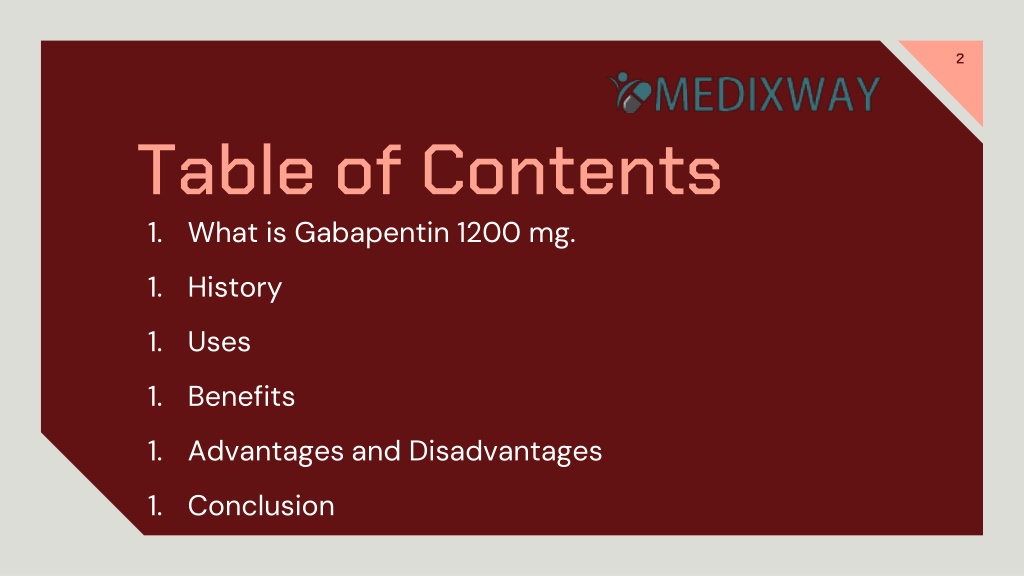 2

MEDIXWAY

Table of Contents

1. What is Gabapentin 1200 mg.

1. History

1. Uses

1. Benefits

1. Advantages and Disadvantages

1. Conclusion